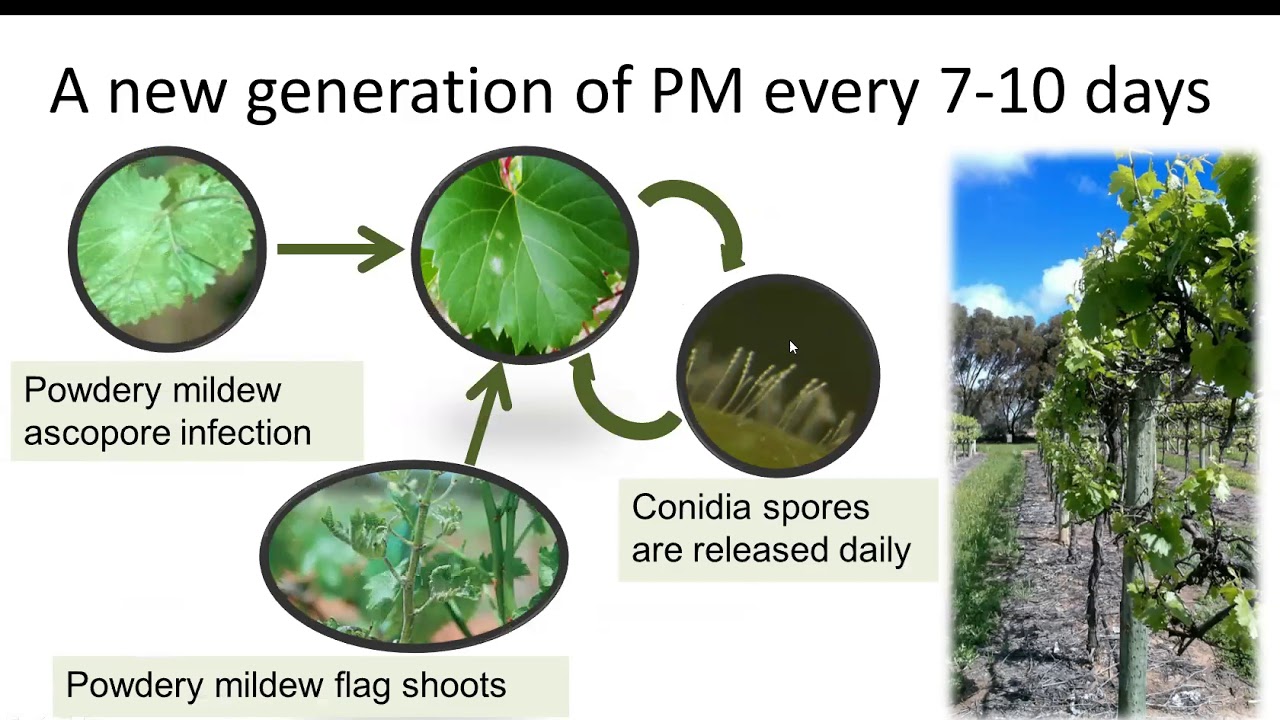 A new generation of PM every 7-10 days

Powdery mildew ascopore infection

Conidia spores are released daily

Powdery mildew flag shoots